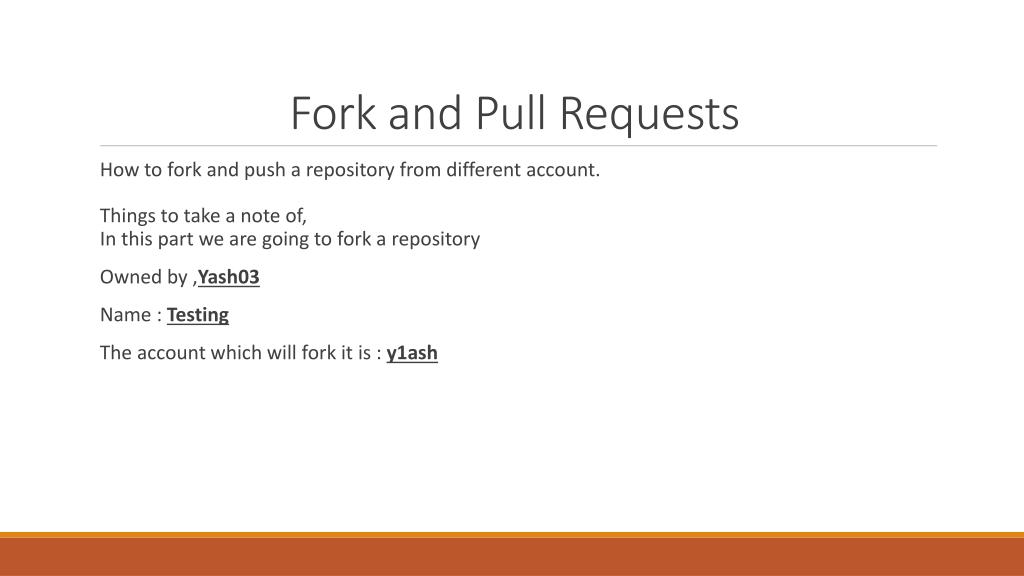 Fork and Pull Requests

How to fork and push a repository from different account.

Things to take a note of,
In this part we are going to fork a repository

Owned by ,Yash03

Name : Testing

The account which will fork it is : y1ash